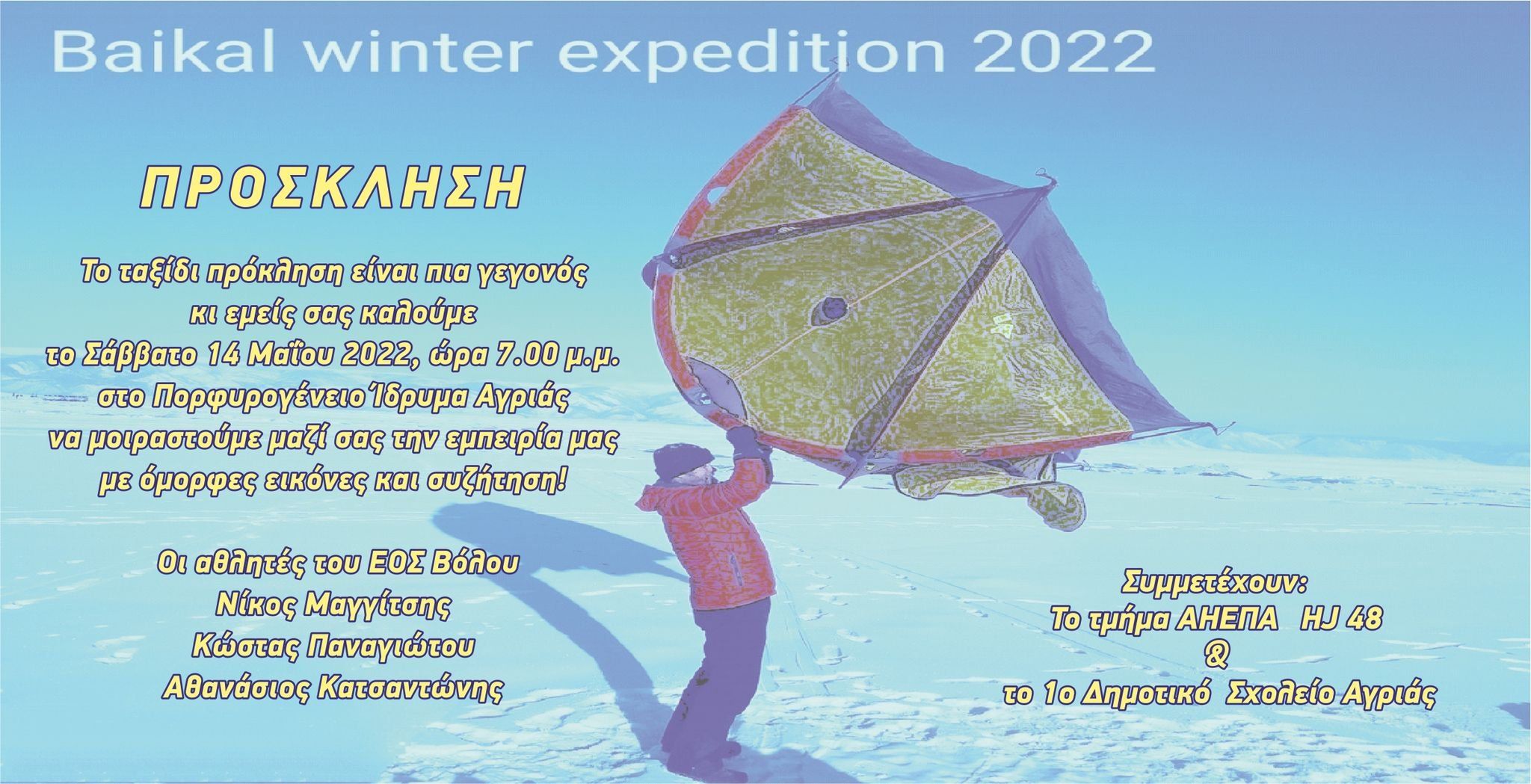 Baikal winter expedition 2022

ΠΡΟΣΚΛΗΣΗ

Το ταξίδι πρόκληση είναι πια γεγονός
κι εμείς σας καλούμε
το Σάββατο 14 Μαΐου 2022, ώρα 7.00 μ.μ.
στο Πορφυρογένειο Ίδρυμα Αγριάς
να μοιραστούμε μαζί σας την εμπειρία μας
με όμορφες εικόνες και συζήτηση!

Οι αθλητές του ΕΟΣ Βόλου
Νίκος Μαγγίτσης
Κώστας Παναγιώτου
Αθανάσιος Κατσαντώνης

Συμμετέχουν:
Το τμήμα ΑΗΕΠΑ HJ 48
&
το 1ο Δημοτικό Σχολείο Αγριάς